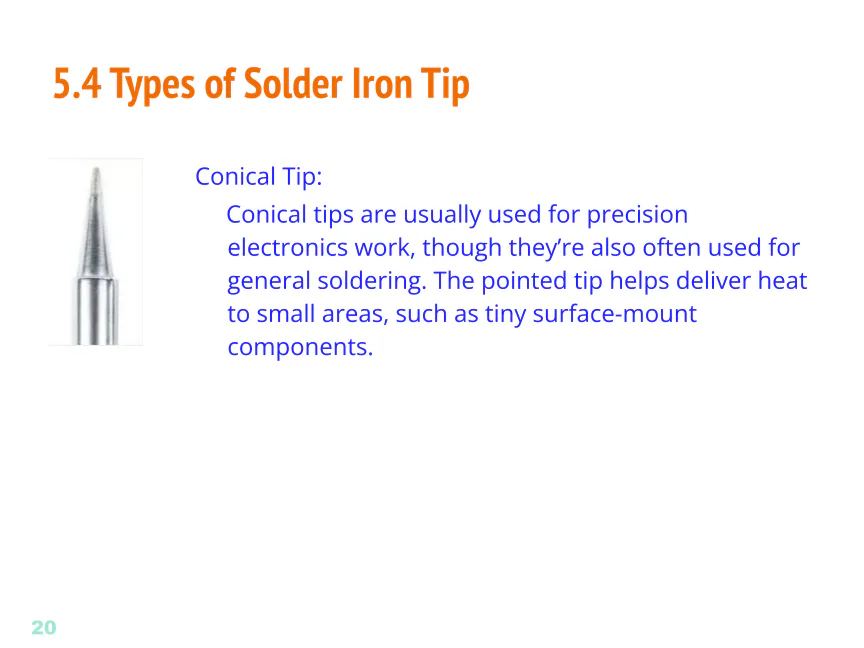 5.4 Types of Solder Iron Tip

Conical Tip:

Conical tips are usually used for precision electronics work, though they’re also often used for general soldering. The pointed tip helps deliver heat to small areas, such as tiny surface-mount components.

20